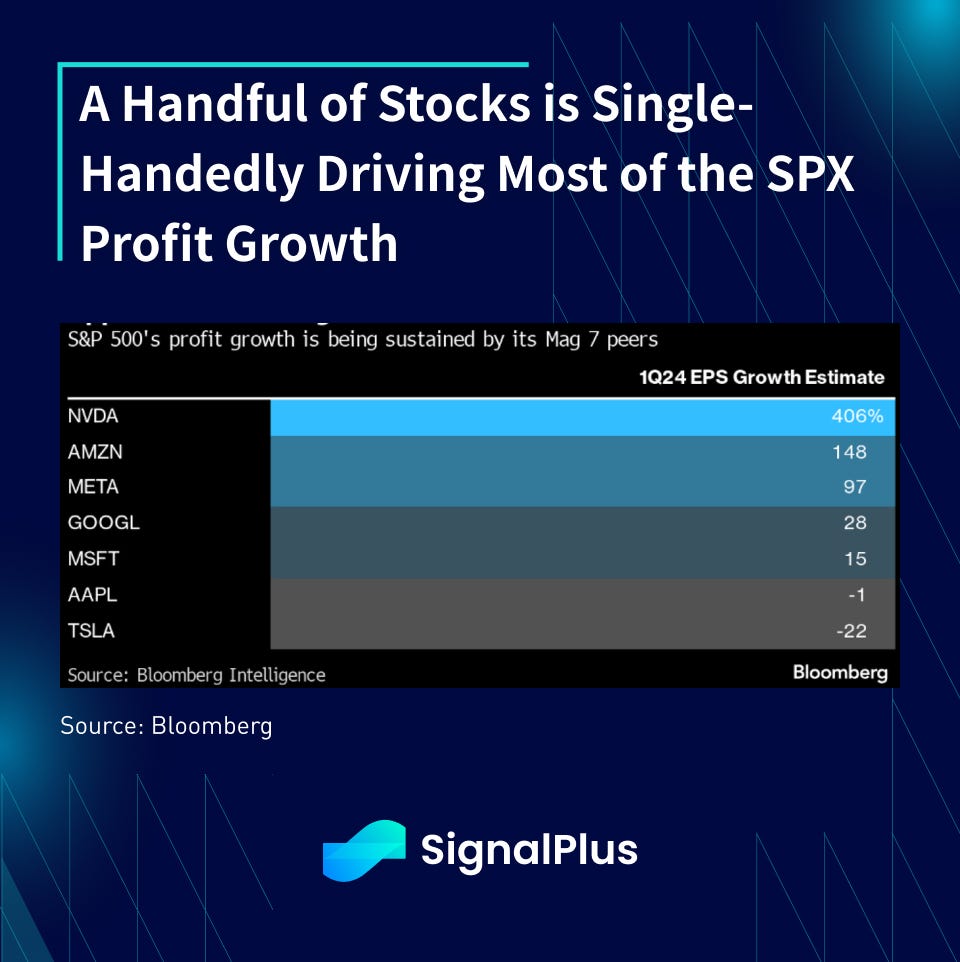 A Handful of Stocks is Single-Handedly Driving Most of the SPX Profit Growth

S&P 500's profit growth is being sustained by its Mag 7 peers

| | 1Q24 EPS Growth Estimate |
|---|---|
| NVDA | 406% |
| AMZN | 148 |
| META | 97 |
| GOOGL | 28 |
| MSFT | 15 |
| AAPL | -1 |
| TSLA | -22 |

Source: Bloomberg Intelligence

Bloomberg

Source: Bloomberg

SignalPlus